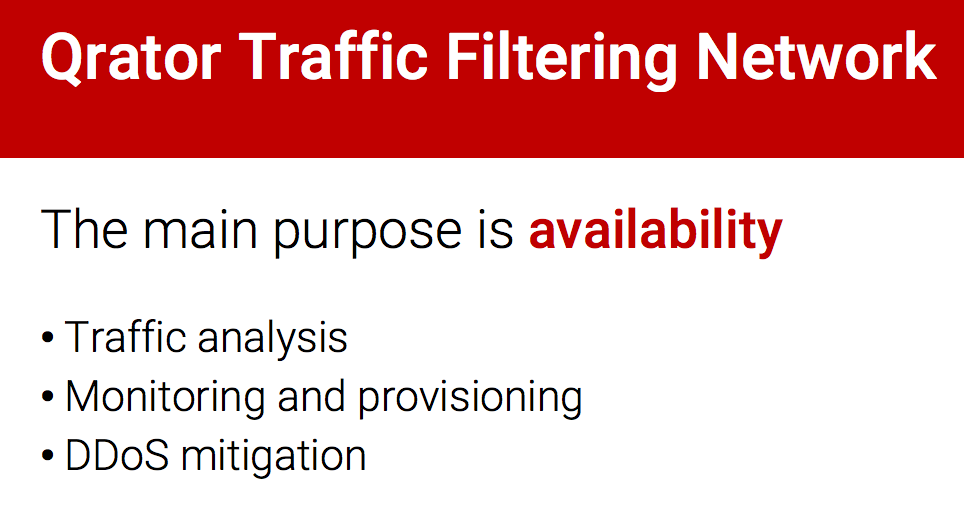 Qrator Traffic Filtering Network

The main purpose is availability

• Traffic analysis
• Monitoring and provisioning
• DDoS mitigation